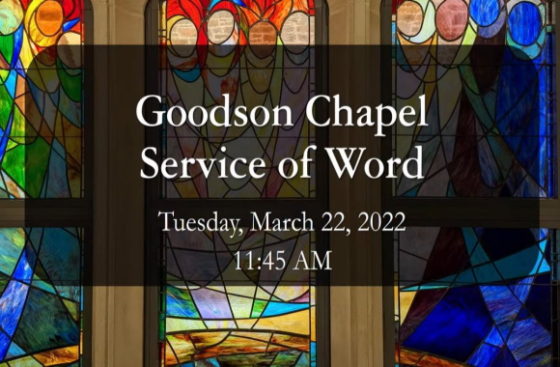 Goodson Chapel
Service of Word

Tuesday, March 22, 2022
11:45 AM